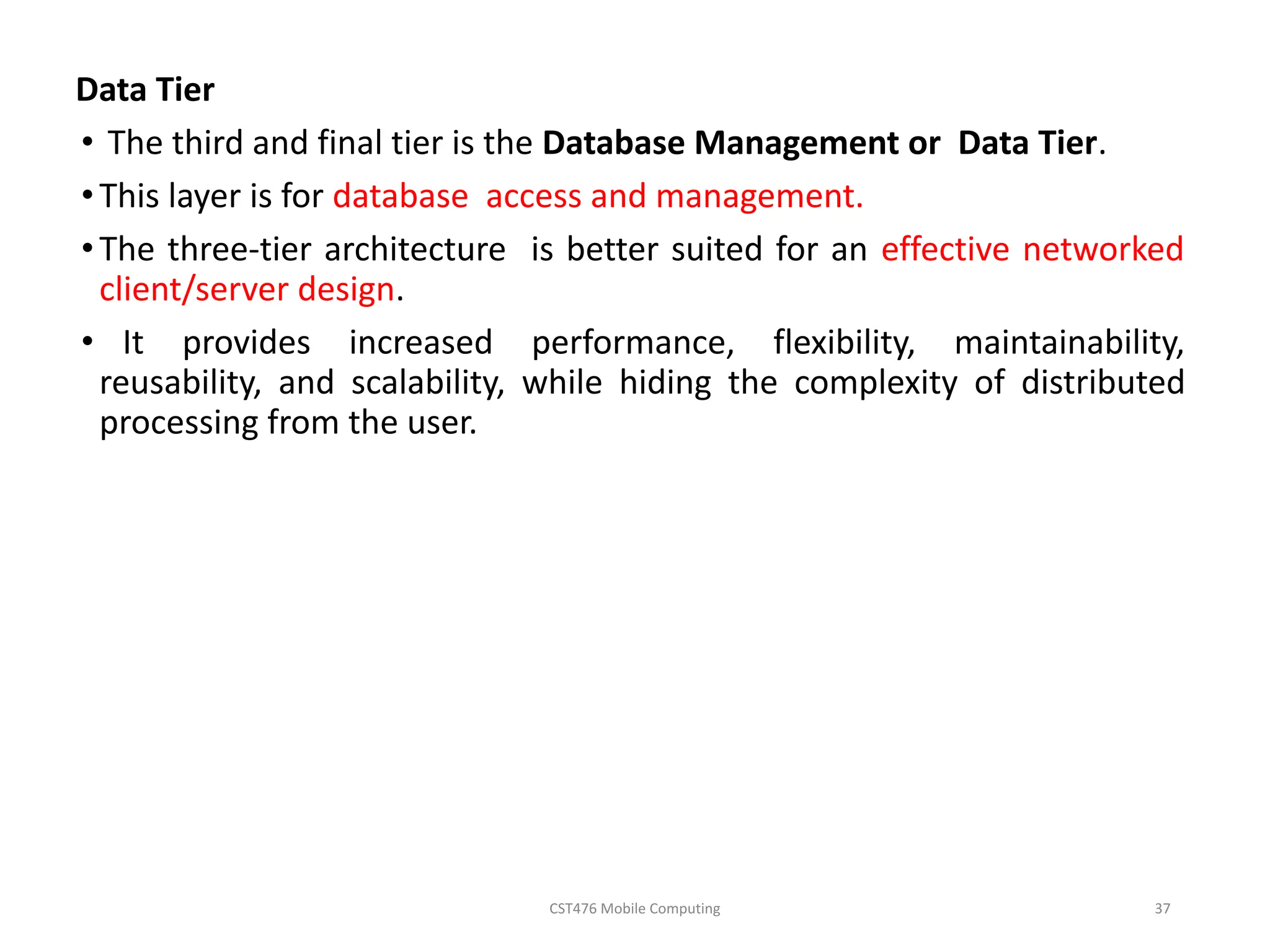 Data Tier

• The third and final tier is the Database Management or Data Tier.

• This layer is for database access and management.

• The three-tier architecture is better suited for an effective networked client/server design.

• It provides increased performance, flexibility, maintainability, reusability, and scalability, while hiding the complexity of distributed processing from the user.

CST476 Mobile Computing

37